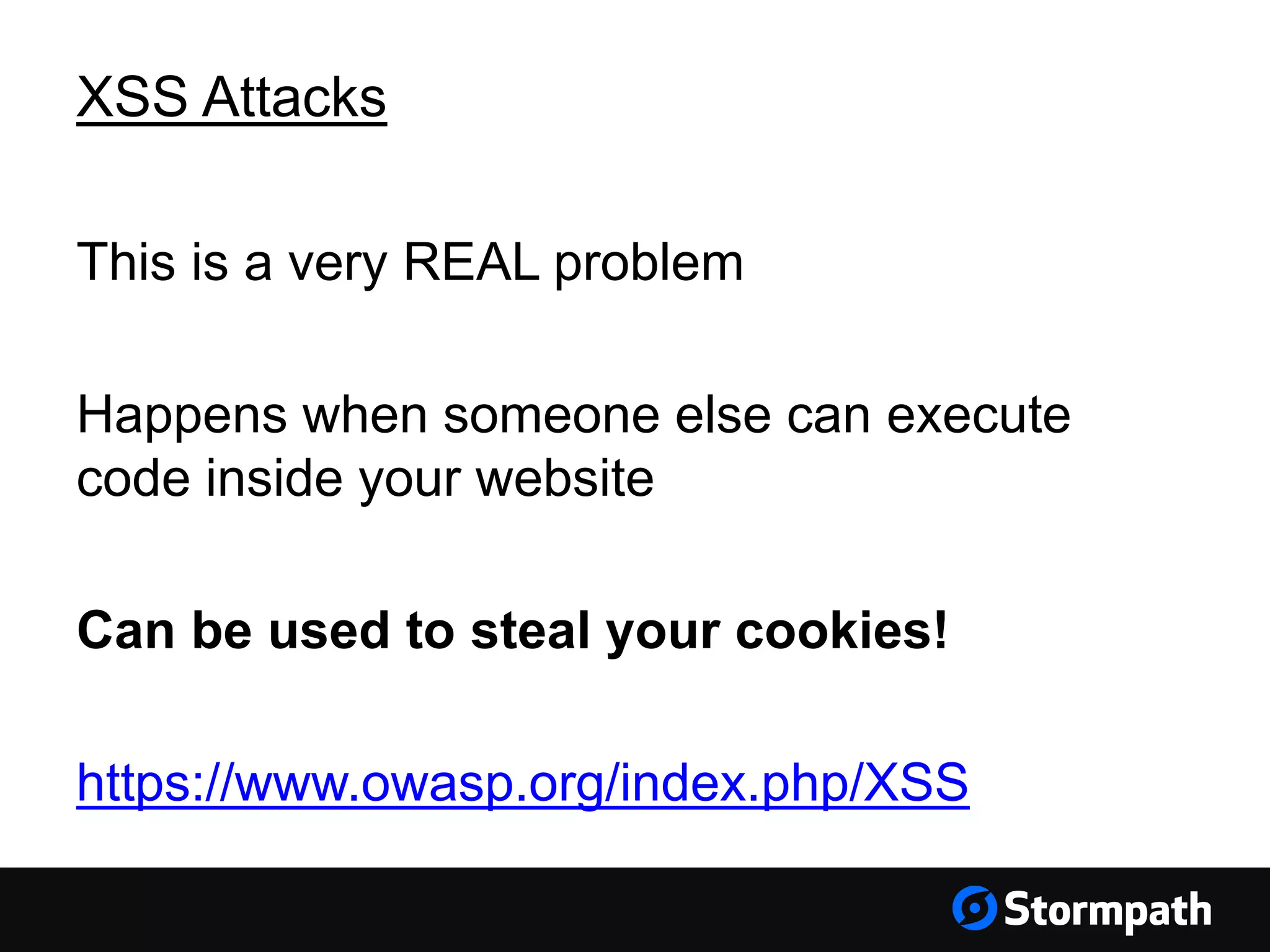 XSS Attacks

This is a very REAL problem

Happens when someone else can execute code inside your website

Can be used to steal your cookies!

https://www.owasp.org/index.php/XSS

Stormpath